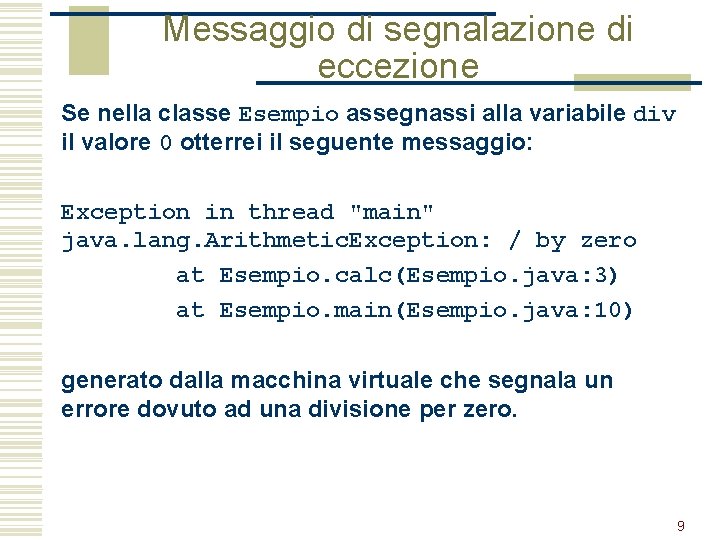 Messaggio di segnalazione di eccezione

Se nella classe Esempio assegnassi alla variabile div il valore 0 otterrei il seguente messaggio:

Exception in thread "main"
java.lang.ArithmeticException: / by zero
at Esempio.calc(Esempio.java:3)
at Esempio.main(Esempio.java:10)

generato dalla macchina virtuale che segnala un errore dovuto ad una divisione per zero.

9